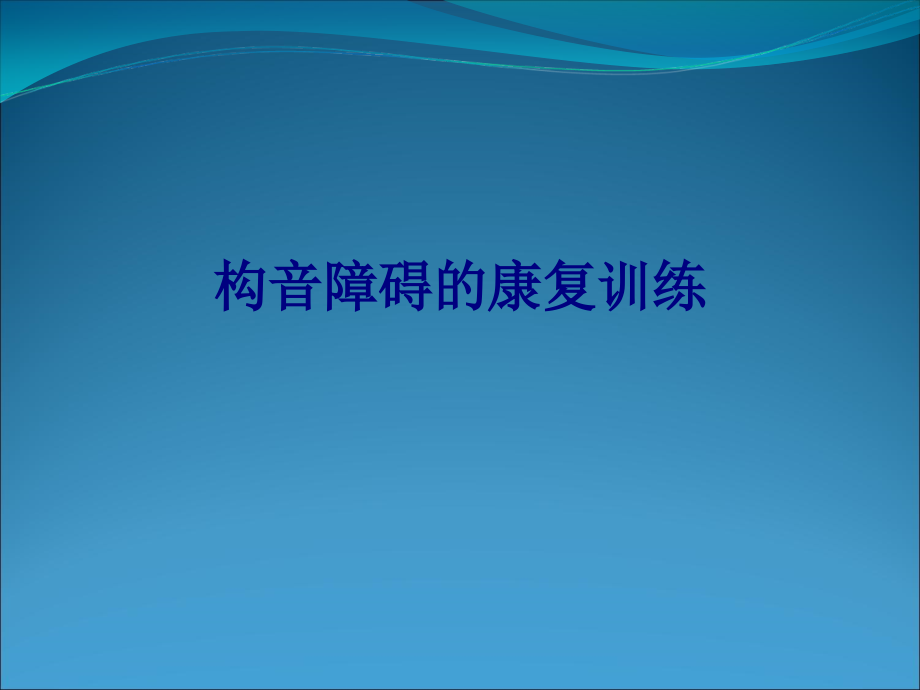 构音障碍的康复训练